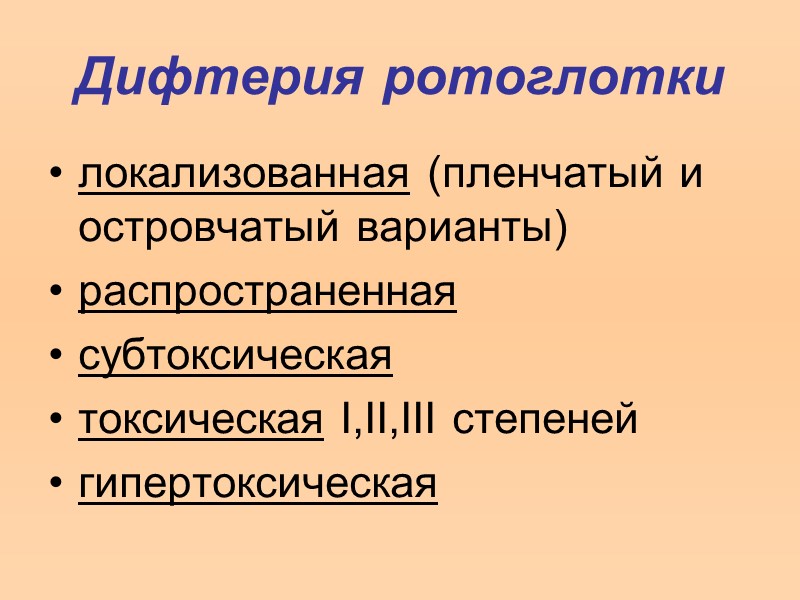 Дифтерия ротоглотки

• локализованная (пленчатый и островчатый варианты)
• распространенная
• субтоксическая
• токсическая I,II,III степеней
• гипертоксическая